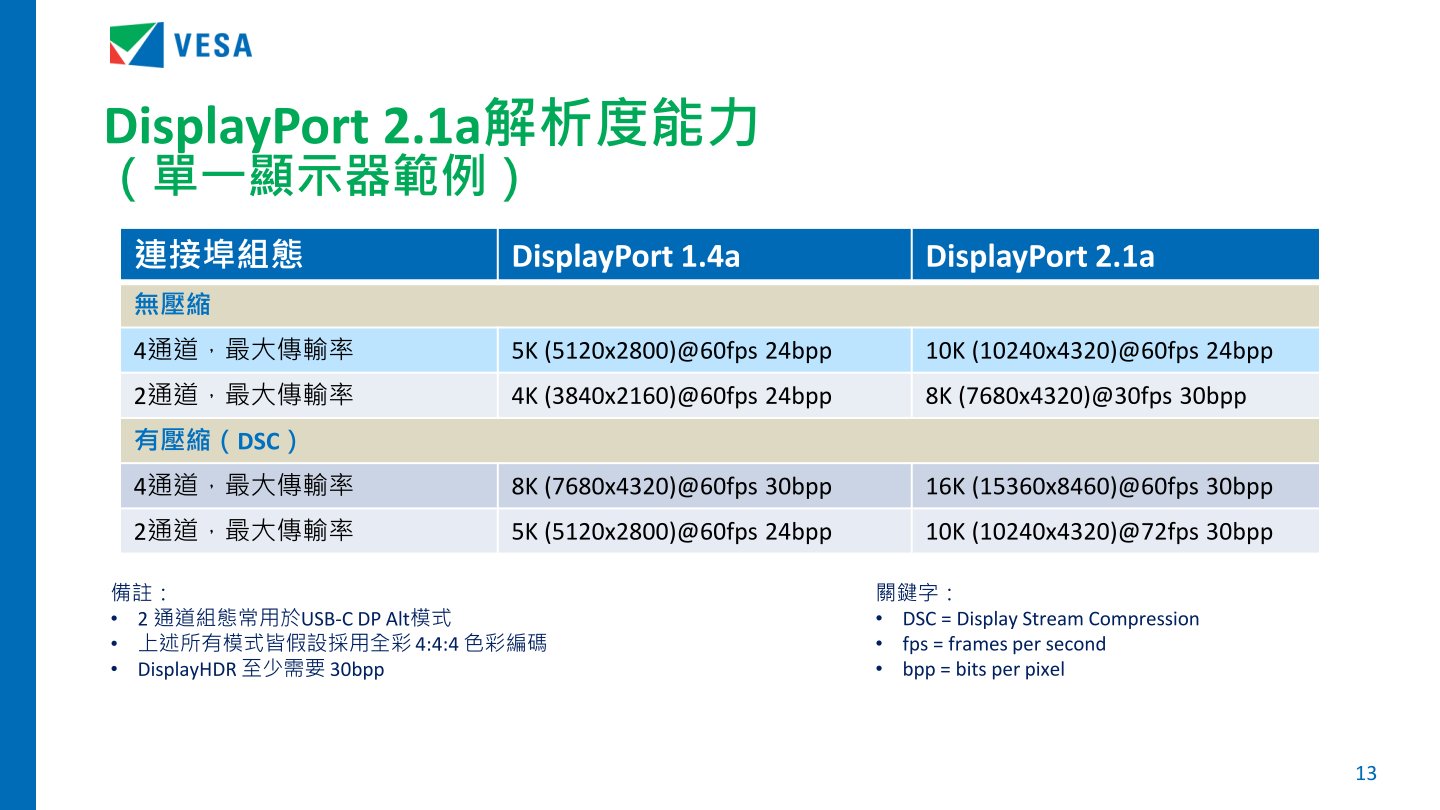 VESA

DisplayPort 2.1a解析度能力
（單一顯示器範例）

| 連接埠組態 | DisplayPort 1.4a | DisplayPort 2.1a |
|---|---|---|
| 無壓縮 | | |
| 4通道，最大傳輸率 | 5K (5120x2800)@60fps 24bpp | 10K (10240x4320)@60fps 24bpp |
| 2通道，最大傳輸率 | 4K (3840x2160)@60fps 24bpp | 8K (7680x4320)@30fps 30bpp |
| 有壓縮（DSC） | | |
| 4通道，最大傳輸率 | 8K (7680x4320)@60fps 30bpp | 16K (15360x8460)@60fps 30bpp |
| 2通道，最大傳輸率 | 5K (5120x2800)@60fps 24bpp | 10K (10240x4320)@72fps 30bpp |

備註：
• 2 通道組態常用於USB-C DP Alt模式
• 上述所有模式皆假設採用全彩 4:4:4 色彩編碼
• DisplayHDR 至少需要 30bpp

關鍵字：
• DSC = Display Stream Compression
• fps = frames per second
• bpp = bits per pixel

13